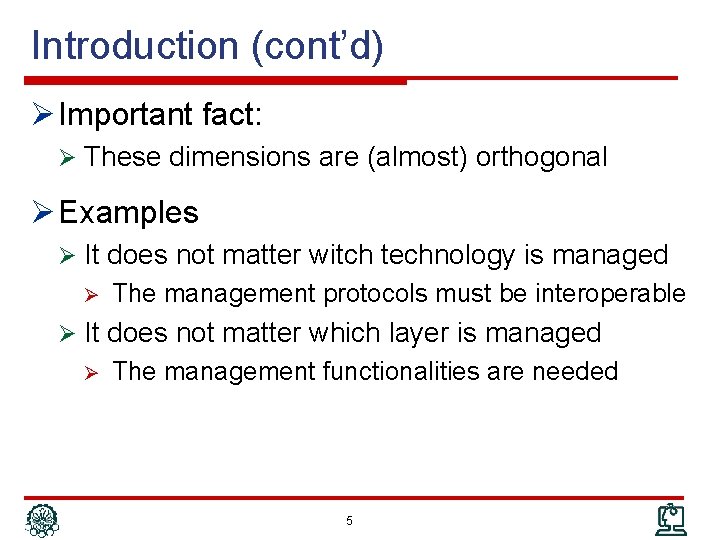 Introduction (cont'd)

➢ Important fact:

➢ These dimensions are (almost) orthogonal

➢ Examples

➢ It does not matter witch technology is managed

➢ The management protocols must be interoperable

➢ It does not matter which layer is managed

➢ The management functionalities are needed

5